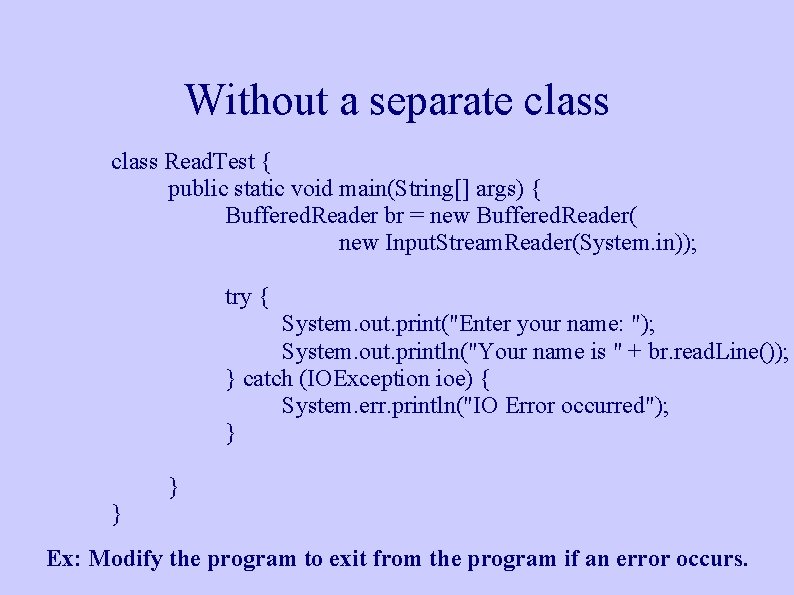 Without a separate class

class ReadTest {
    public static void main(String[] args) {
        BufferedReader br = new BufferedReader(
                new InputStreamReader(System.in));

        try {
            System.out.print("Enter your name: ");
            System.out.println("Your name is " + br.readLine());
        } catch (IOException ioe) {
            System.err.println("IO Error occurred");
        }

    }
}

Ex: Modify the program to exit from the program if an error occurs.